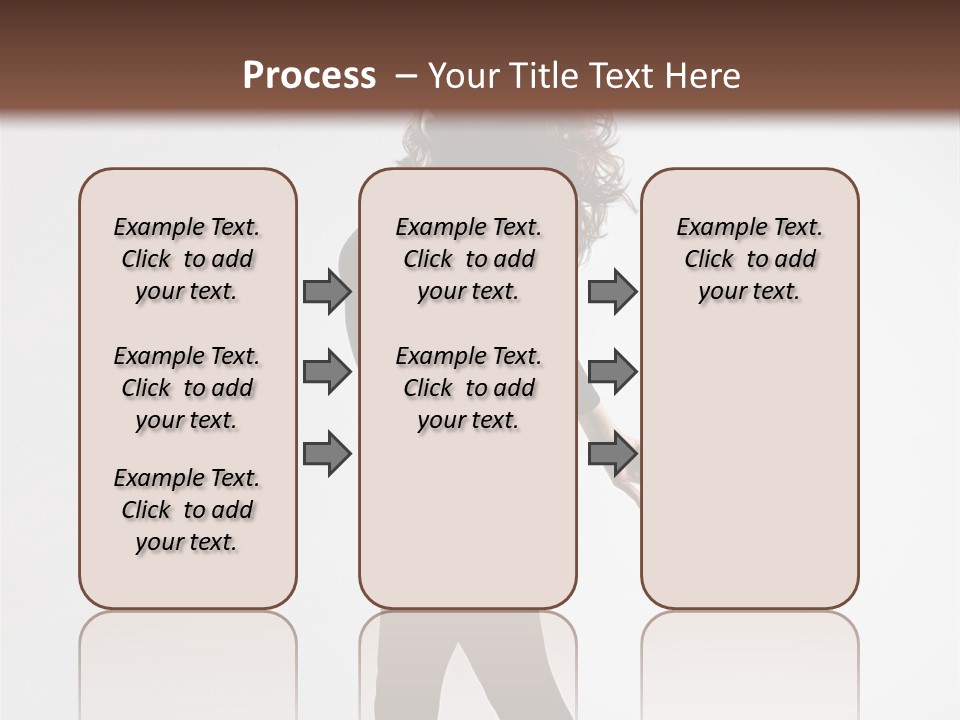 Process – Your Title Text Here

Example Text. Click to add your text.

Example Text. Click to add your text.

Example Text. Click to add your text.

Example Text. Click to add your text.

Example Text. Click to add your text.

Example Text. Click to add your text.